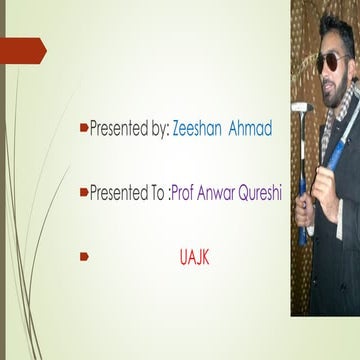 Presented by: Zeeshan Ahmad

Presented To :Prof Anwar Qureshi

UAJK